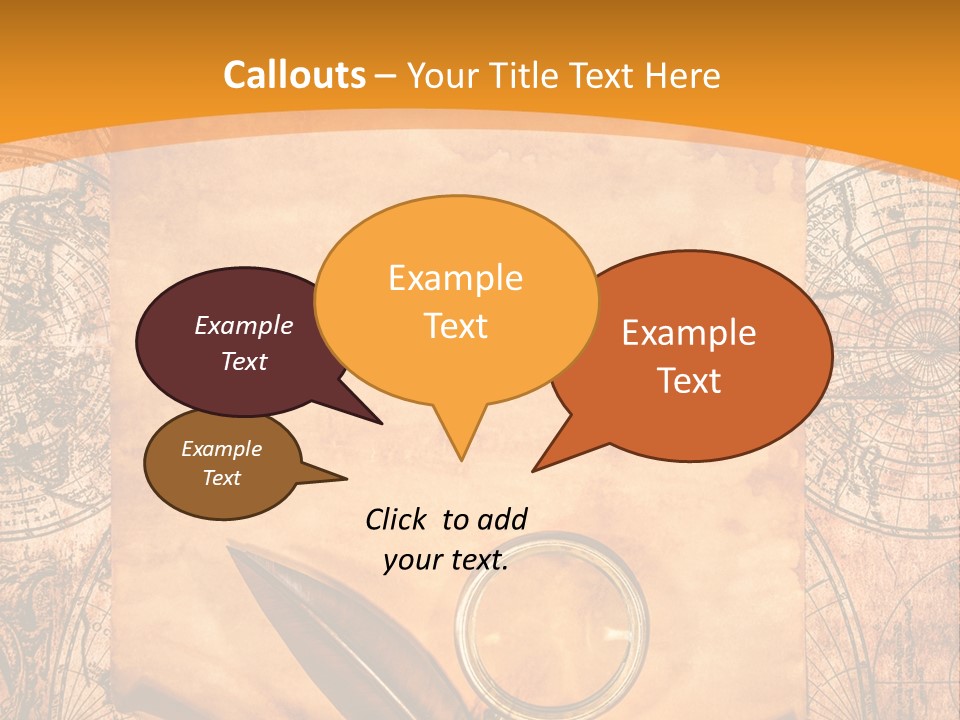 Callouts – Your Title Text Here

Example Text

Example Text

Example Text

Example Text

Click to add your text.